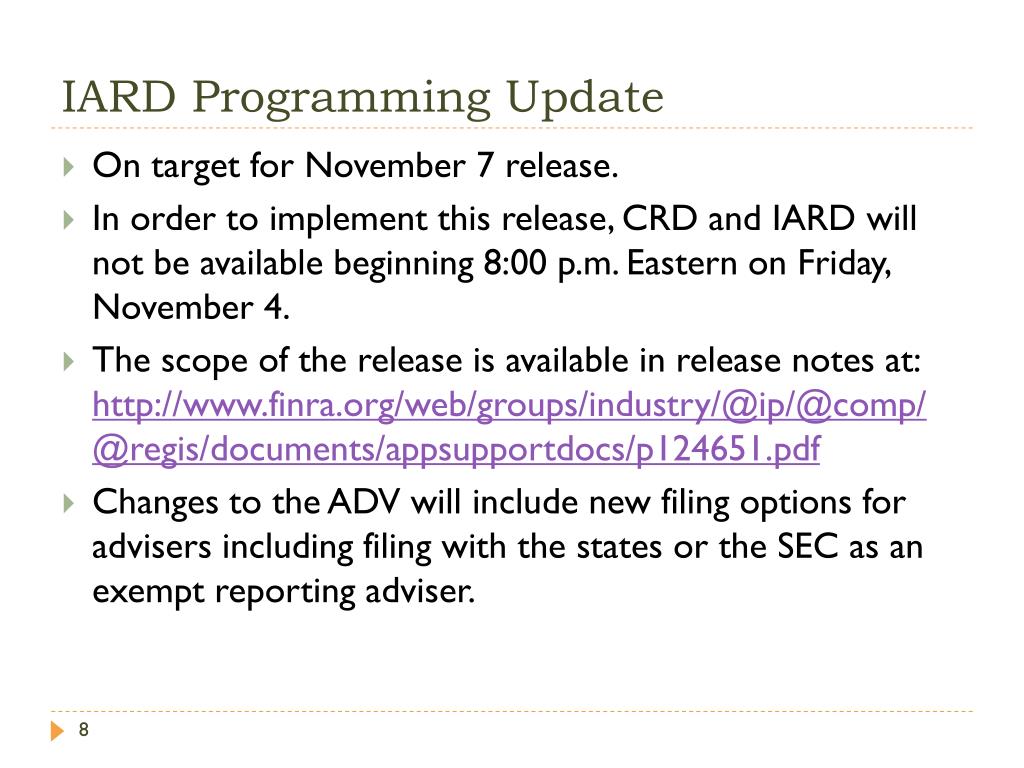 IARD Programming Update

On target for November 7 release.

In order to implement this release, CRD and IARD will not be available beginning 8:00 p.m. Eastern on Friday, November 4.

The scope of the release is available in release notes at: http://www.finra.org/web/groups/industry/@ip/@comp/@regis/documents/appsupportdocs/p124651.pdf

Changes to the ADV will include new filing options for advisers including filing with the states or the SEC as an exempt reporting adviser.

8